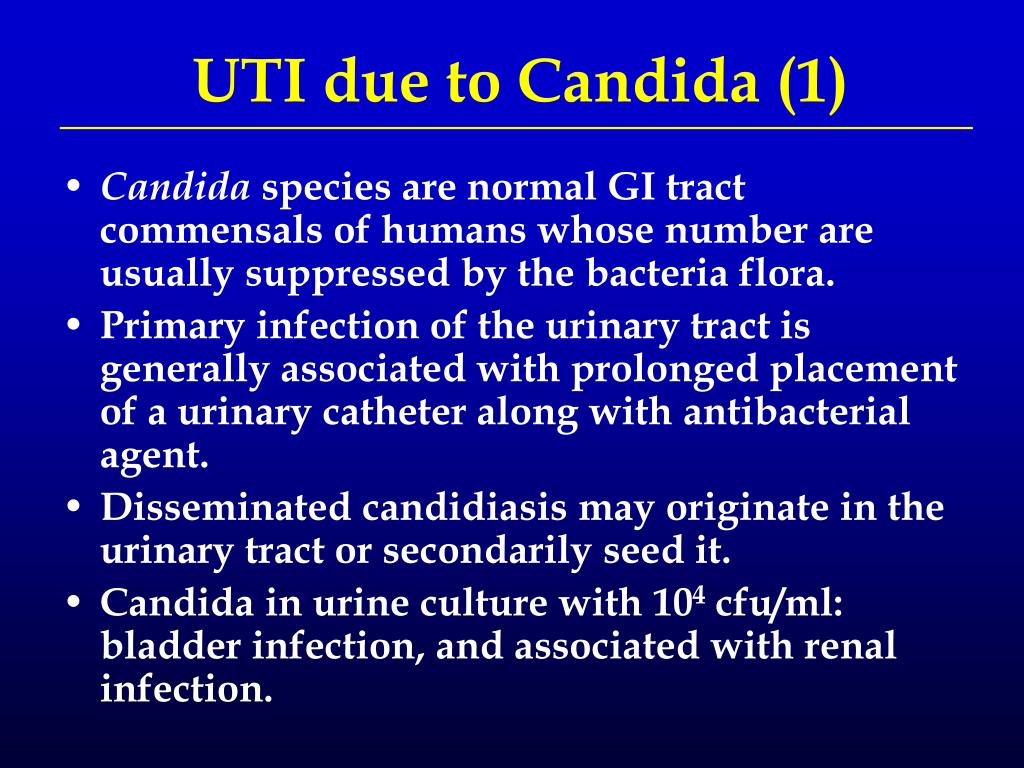 UTI due to Candida (1)

• Candida species are normal GI tract commensals of humans whose number are usually suppressed by the bacteria flora.
• Primary infection of the urinary tract is generally associated with prolonged placement of a urinary catheter along with antibacterial agent.
• Disseminated candidiasis may originate in the urinary tract or secondarily seed it.
• Candida in urine culture with $10^4$ cfu/ml: bladder infection, and associated with renal infection.